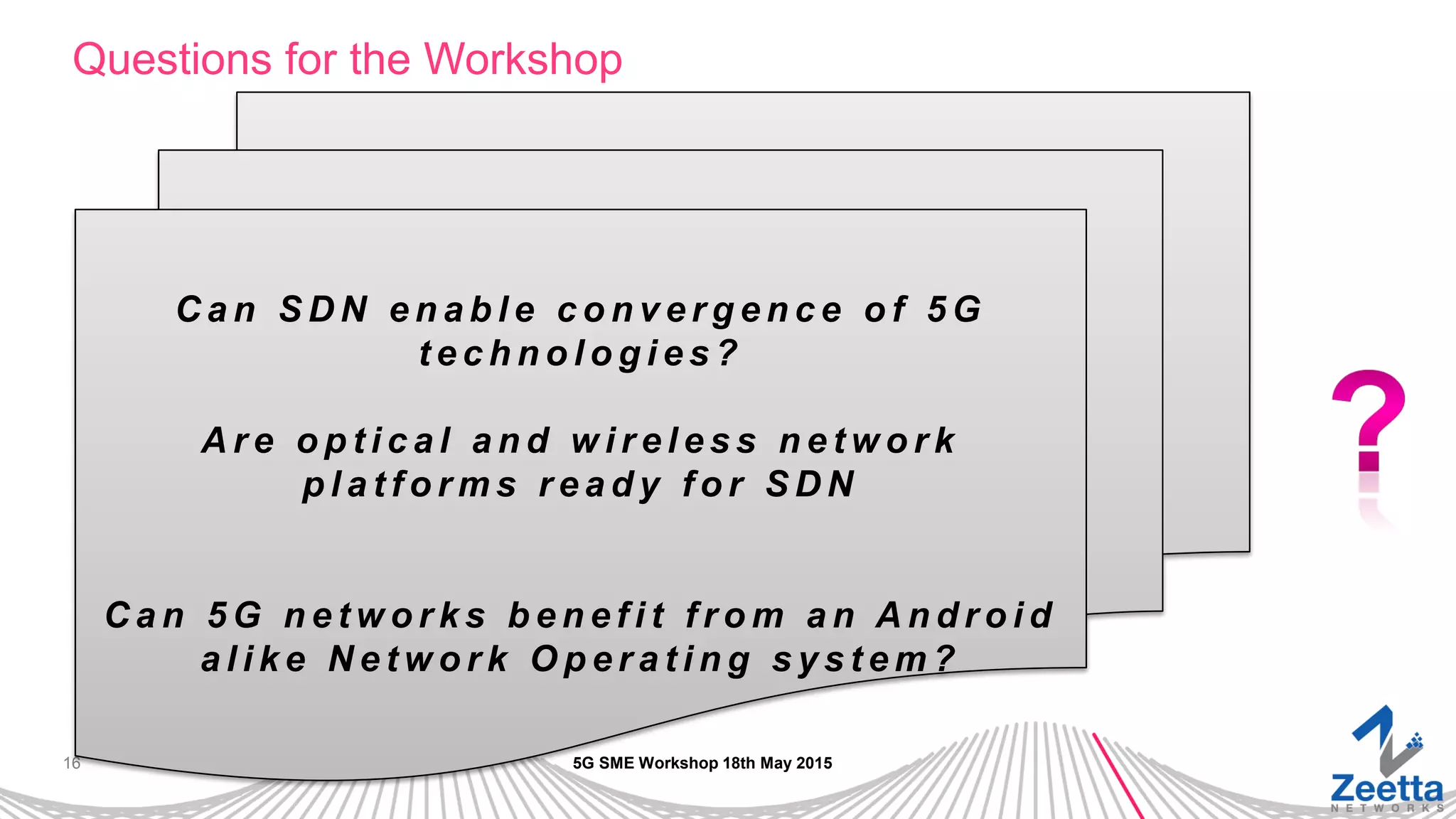 Questions for the Workshop

Can SDN enable convergence of 5G technologies?

Are optical and wireless network platforms ready for SDN

Can 5G networks benefit from an Android alike Network Operating system?

?

16

5G SME Workshop 18th May 2015

Zeetta
NETWORKS